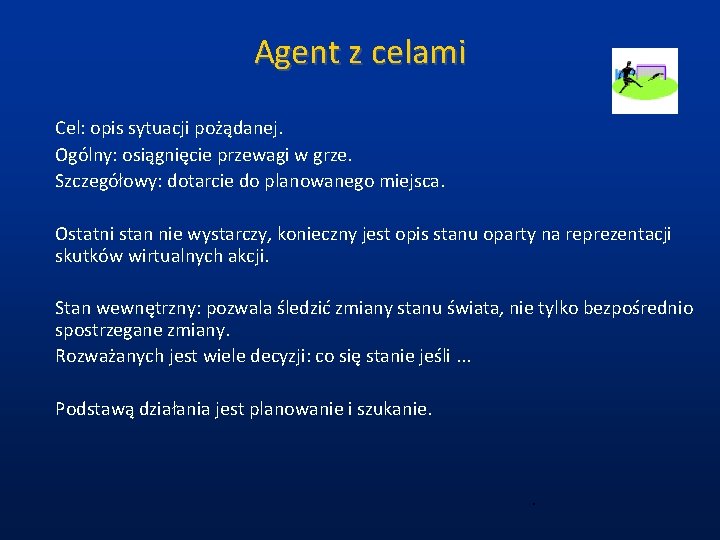 Agent z celami

Cel: opis sytuacji pożądanej.
Ogólny: osiągnięcie przewagi w grze.
Szczegółowy: dotarcie do planowanego miejsca.

Ostatni stan nie wystarczy, konieczny jest opis stanu oparty na reprezentacji skutków wirtualnych akcji.

Stan wewnętrzny: pozwala śledzić zmiany stanu świata, nie tylko bezpośrednio spostrzegane zmiany.
Rozważanych jest wiele decyzji: co się stanie jeśli ...

Podstawą działania jest planowanie i szukanie.